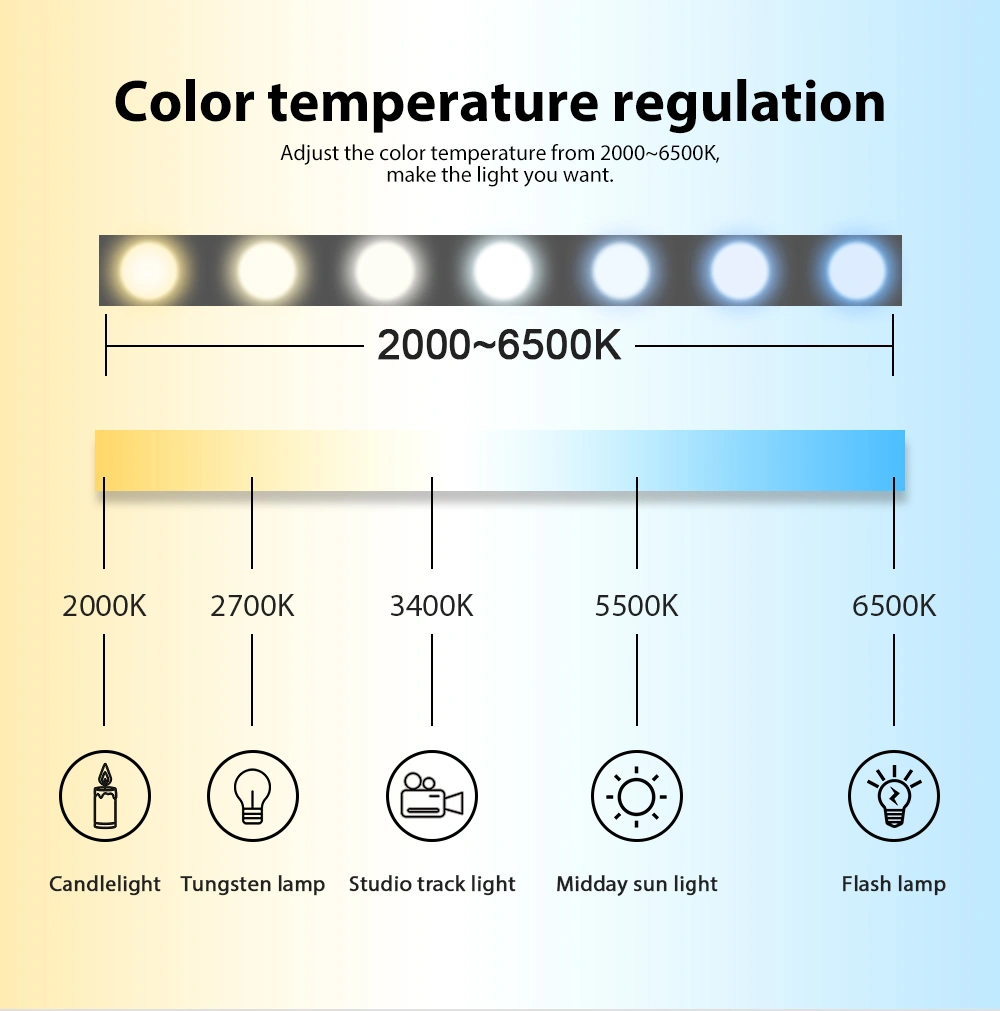 Color temperature regulation

Adjust the color temperature from 2000~6500K, make the light you want.

2000~6500K

2000K 2700K 3400K 5500K 6500K

Candlelight Tungsten lamp Studio track light Midday sun light Flash lamp